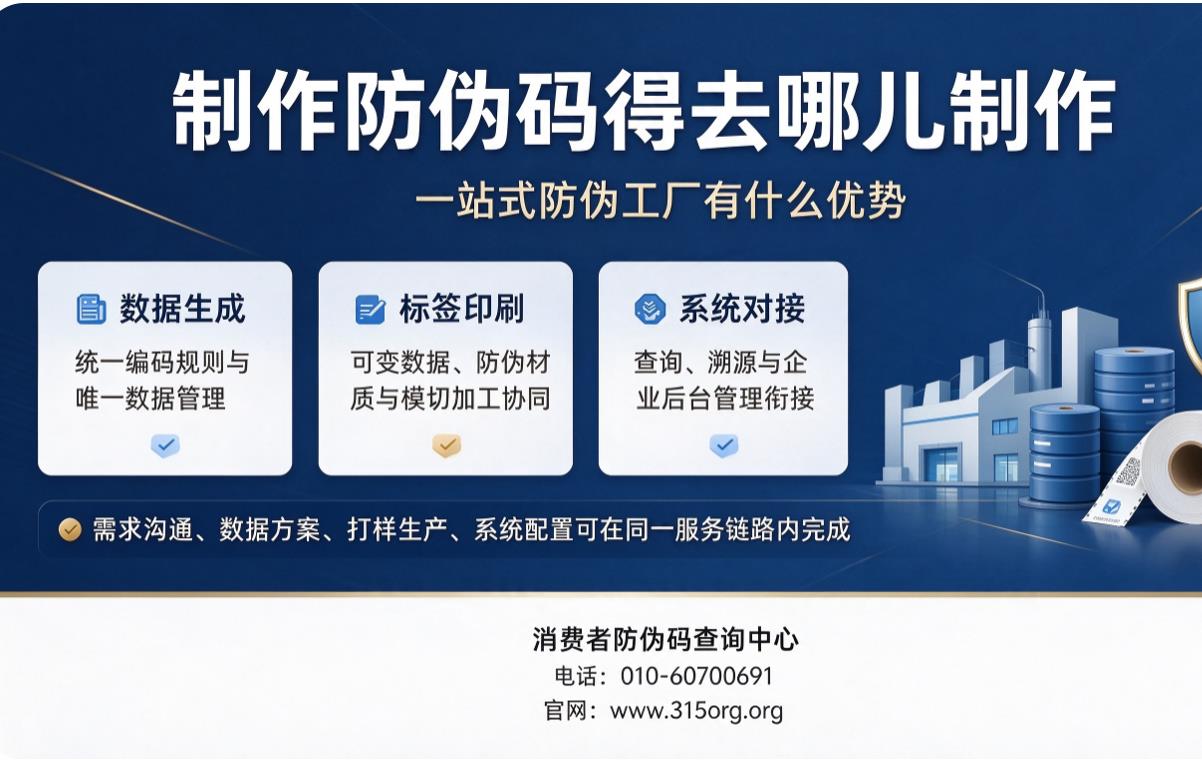 制作防伪码得去哪儿制作

一站式防伪工厂有什么优势

数据生成

统一编码规则与唯一数据管理

标签印刷

可变数据、防伪材质与模切加工协同

系统对接

查询、溯源与企业后台管理衔接

需求沟通、数据方案、打样生产、系统配置可在同一服务链路内完成

消费者防伪码查询中心
电话：010-60700691
官网：www.315org.org